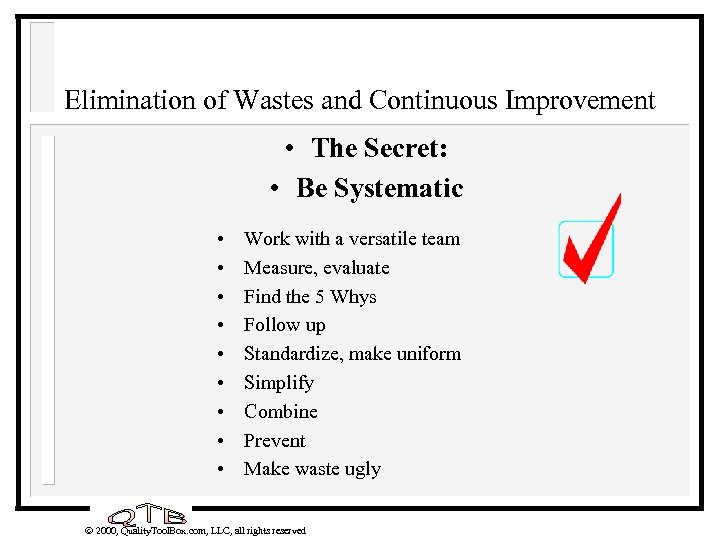 Elimination of Wastes and Continuous Improvement

• The Secret:
• Be Systematic

• Work with a versatile team
• Measure, evaluate
• Find the 5 Whys
• Follow up
• Standardize, make uniform
• Simplify
• Combine
• Prevent
• Make waste ugly

QTB

© 2000, QualityToolBox.com, LLC, all rights reserved